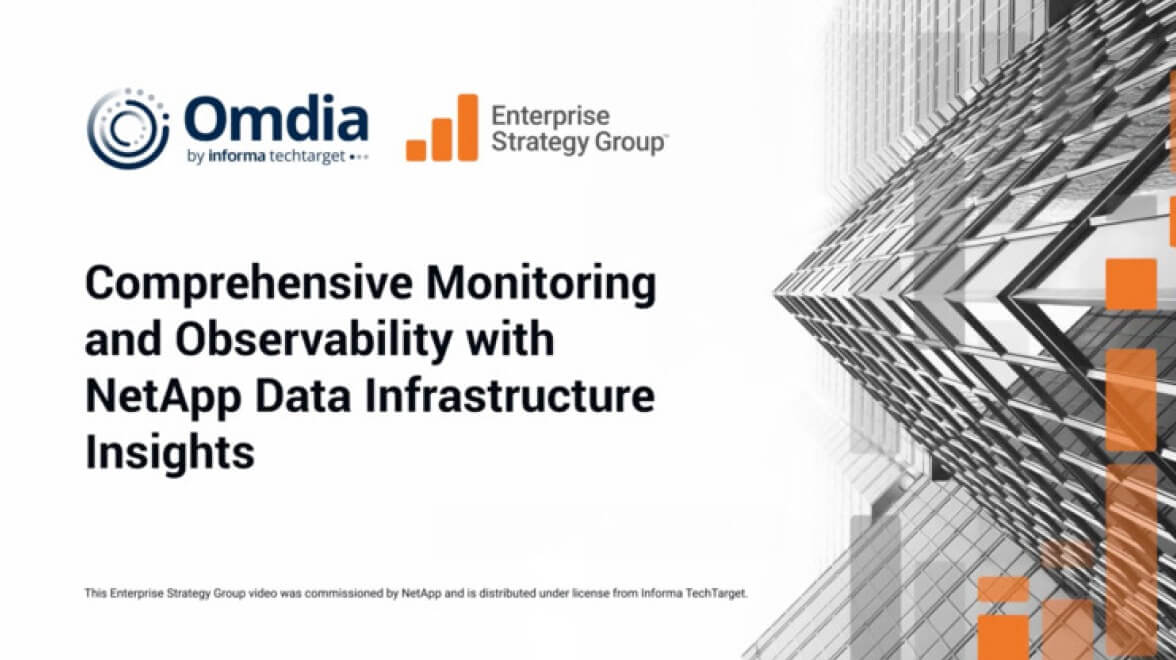 Omdia
by informa techtarget

Enterprise Strategy Group™

Comprehensive Monitoring and Observability with NetApp Data Infrastructure Insights

This Enterprise Strategy Group video was commissioned by NetApp and is distributed under license from Informa TechTarget.